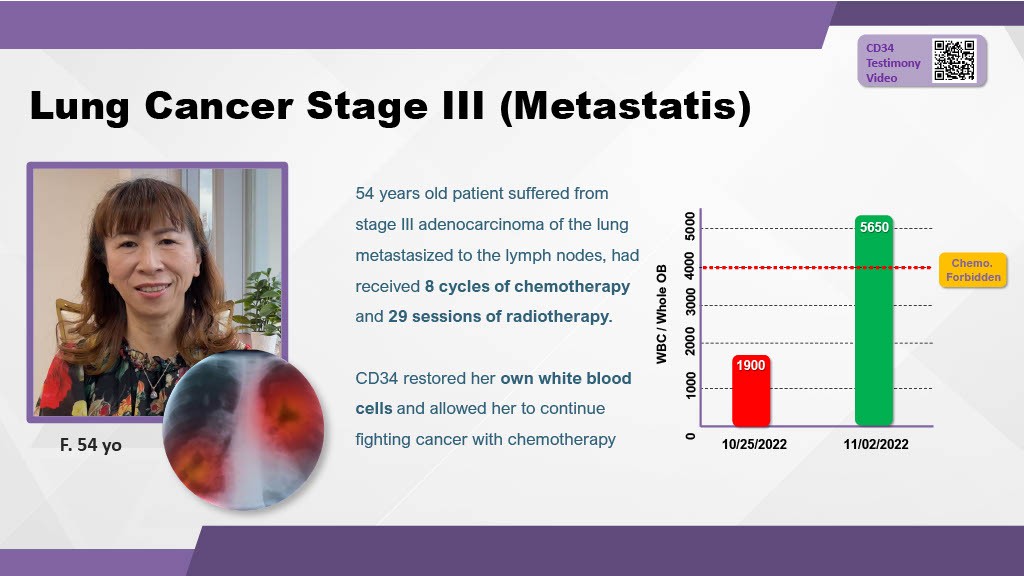 CD34 Testimony Video

Lung Cancer Stage III (Metastatis)

F. 54 yo

54 years old patient suffered from stage III adenocarcinoma of the lung metastasized to the lymph nodes, had received 8 cycles of chemotherapy and 29 sessions of radiotherapy.

CD34 restored her own white blood cells and allowed her to continue fighting cancer with chemotherapy

WBC / Whole OB

5000
4000
3000
2000
1000
0

1900
5650

Chemo. Forbidden

10/25/2022
11/02/2022